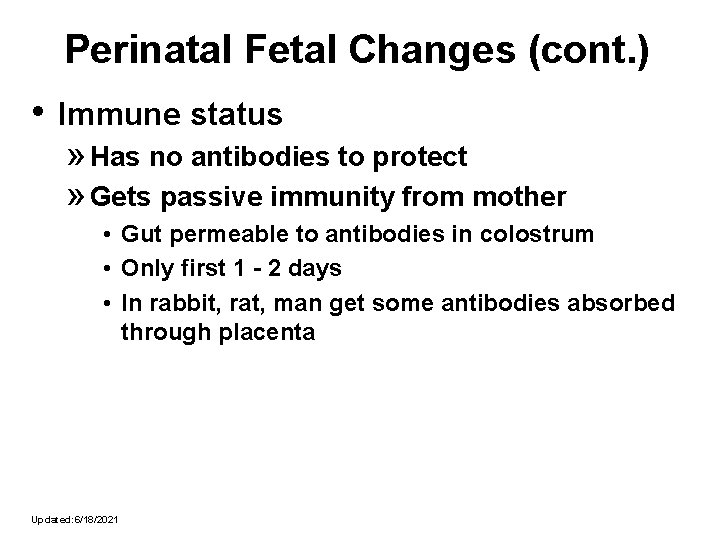 Perinatal Fetal Changes (cont.)

• Immune status

» Has no antibodies to protect

» Gets passive immunity from mother

• Gut permeable to antibodies in colostrum

• Only first 1 - 2 days

• In rabbit, rat, man get some antibodies absorbed through placenta

Updated:6/18/2021